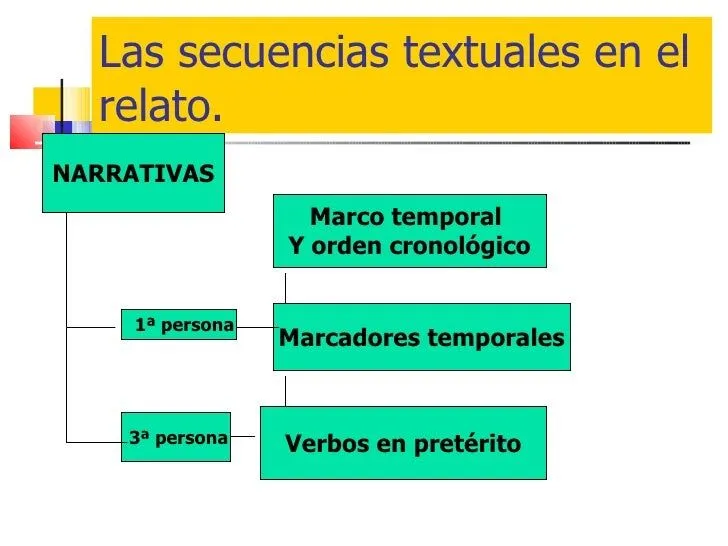 Las secuencias textuales en el relato.

NARRATIVAS

Marco temporal
Y orden cronológico

1ª persona

Marcadores temporales

3ª persona

Verbos en pretérito